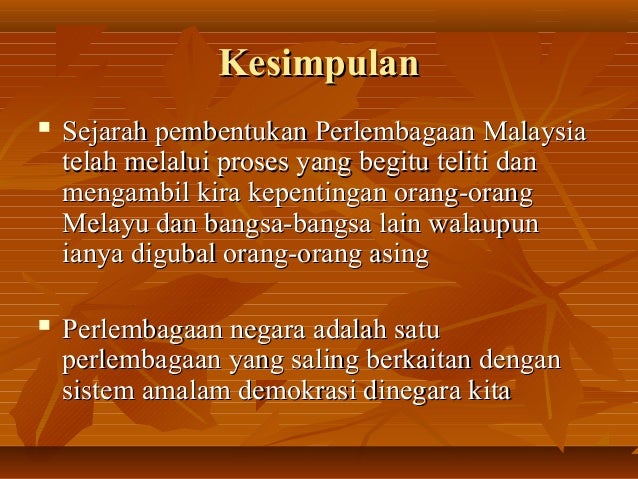 Kesimpulan

▪ Sejarah pembentukan Perlembagaan Malaysia telah melalui proses yang begitu teliti dan mengambil kira kepentingan orang-orang Melayu dan bangsa-bangsa lain walaupun ianya digubal orang-orang asing

▪ Perlembagaan negara adalah satu perlembagaan yang saling berkaitan dengan sistem amalam demokrasi dinegara kita